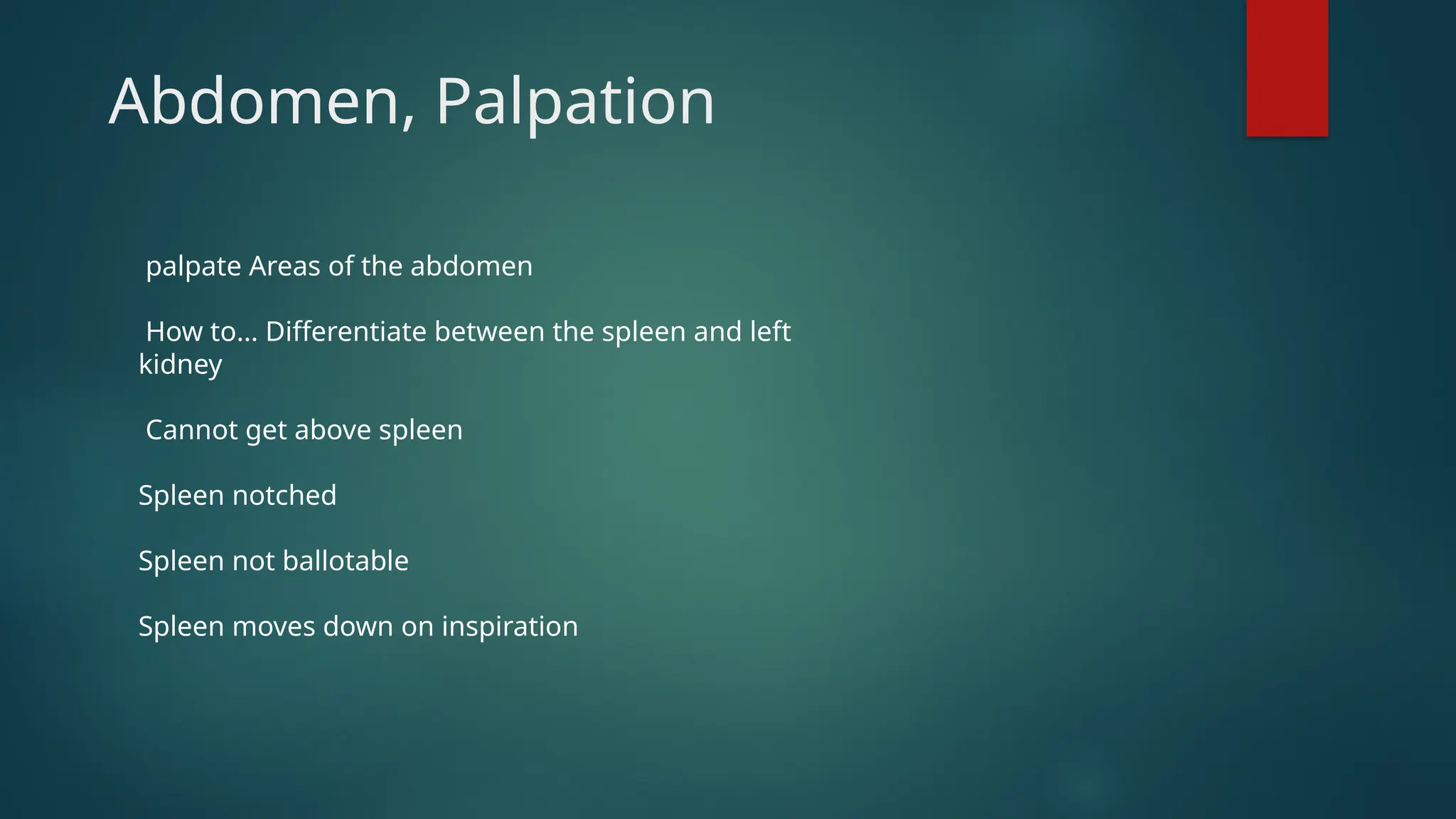 Abdomen, Palpation

palpate Areas of the abdomen

How to... Differentiate between the spleen and left kidney

Cannot get above spleen

Spleen notched

Spleen not ballotable

Spleen moves down on inspiration